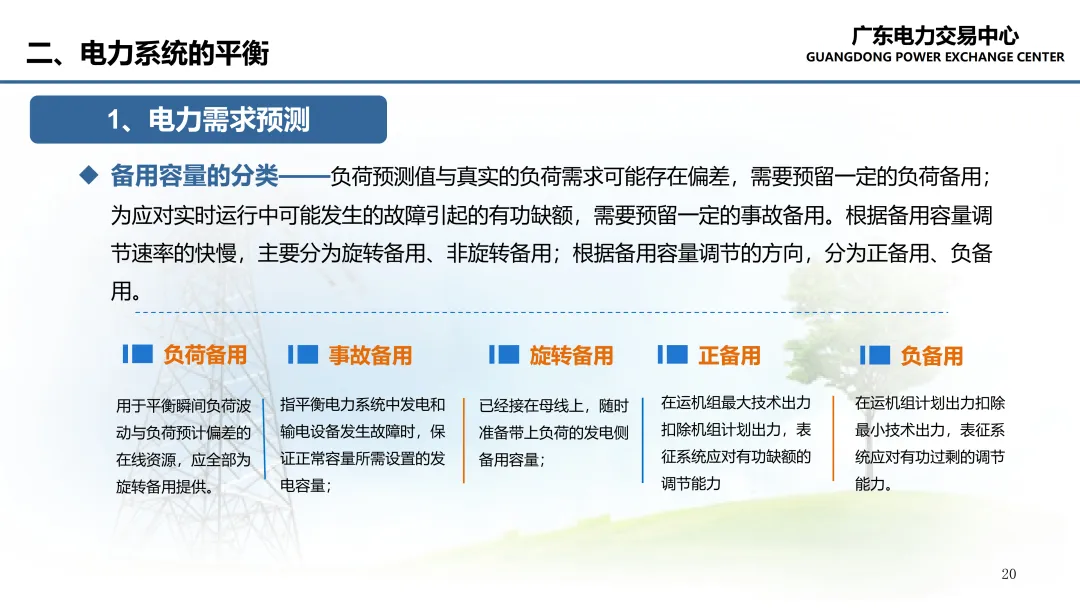 二、电力系统的平衡

广东电力交易中心
GUANGDONG POWER EXCHANGE CENTER

1、电力需求预测

◆ 备用容量的分类——负荷预测值与真实的负荷需求可能存在偏差，需要预留一定的负荷备用；为应对实时运行中可能发生的故障引起的有功缺额，需要预留一定的事故备用。根据备用容量调节速率的快慢，主要分为旋转备用、非旋转备用；根据备用容量调节的方向，分为正备用、负备用。

负荷备用

用于平衡瞬间负荷波动与负荷预计偏差的在线资源，应全部为旋转备用提供。

事故备用

指平衡电力系统中发电和输电设备发生故障时，保证正常容量所需设置的发电容量；

旋转备用

已经接在母线上，随时准备带上负荷的发电侧备用容量；

正备用

在运机组最大技术出力扣除机组计划出力，表征系统应对有功缺额的调节能力

负备用

在运机组计划出力扣除最小技术出力，表征系统应对有功过剩的调节能力。

20